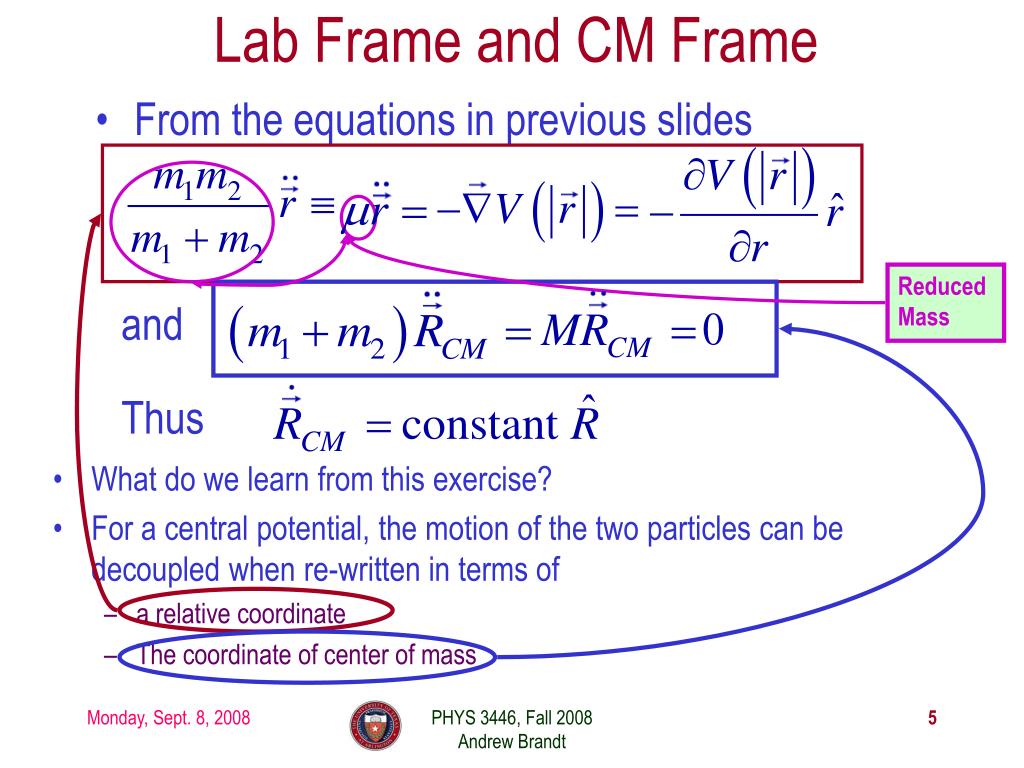 Lab Frame and CM Frame

• From the equations in previous slides

$\frac{m_1 m_2}{m_1 + m_2}\ddot{\vec{r}} \equiv \mu\ddot{\vec{r}} = -\vec{\nabla}V\left(\left|\vec{r}\right|\right) = -\frac{\partial V\left(\left|\vec{r}\right|\right)}{\partial r}\hat{r}$

Reduced Mass

and $\left(m_1 + m_2\right)\ddot{\vec{R}}_{CM} = M\ddot{\vec{R}}_{CM} = 0$

Thus $\dot{\vec{R}}_{CM} = \text{constant } \hat{R}$

• What do we learn from this exercise?

• For a central potential, the motion of the two particles can be decoupled when re-written in terms of

– a relative coordinate

– The coordinate of center of mass

Monday, Sept. 8, 2008

PHYS 3446, Fall 2008
Andrew Brandt

5